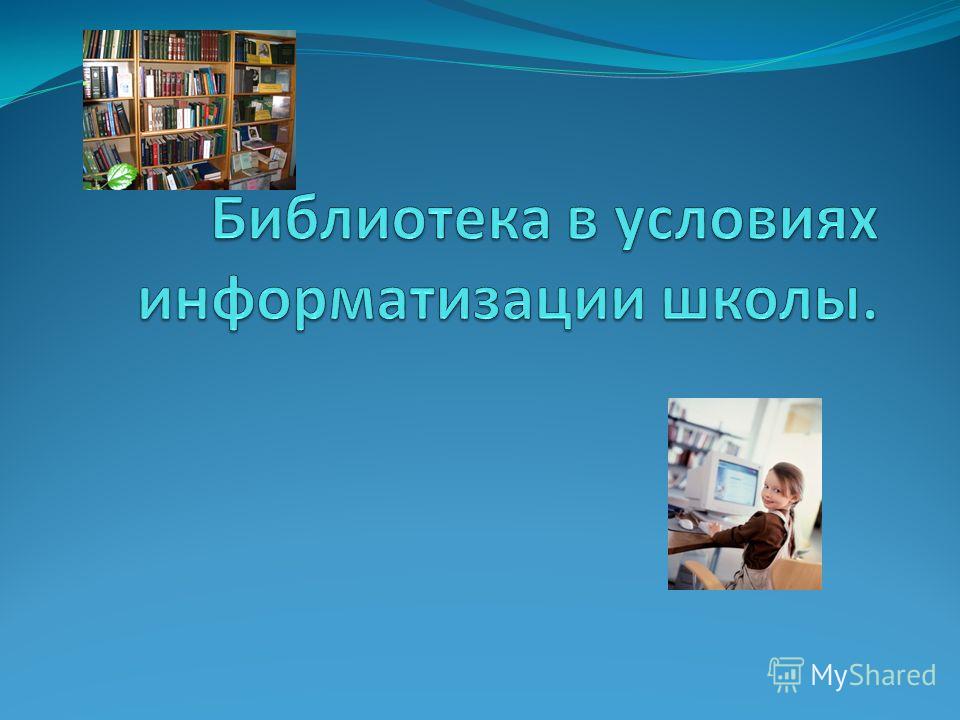 Библиотека в условиях информатизации школы.

MyShared